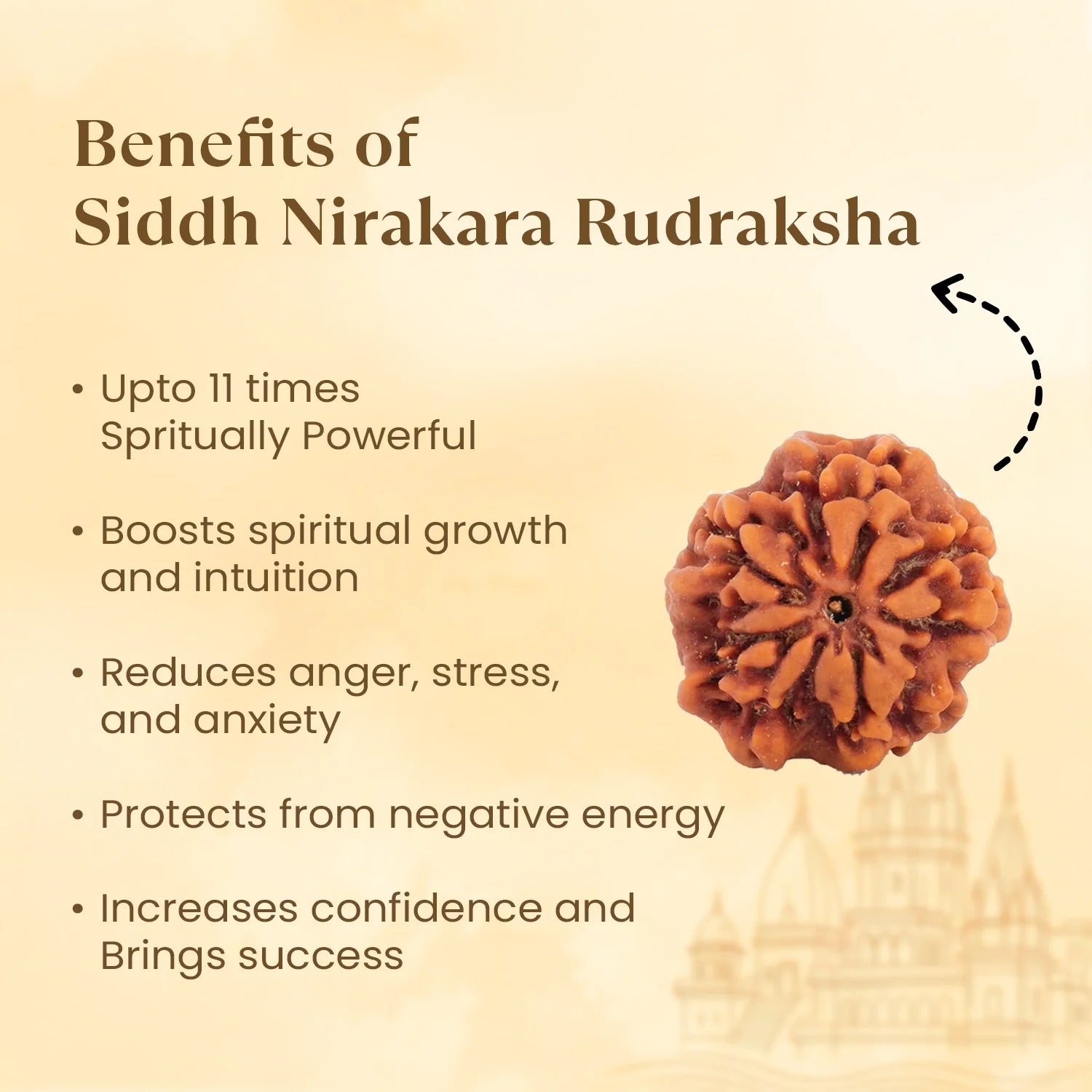 Benefits of
Siddh Nirakara Rudraksha

• Upto 11 times Spritually Powerful

• Boosts spiritual growth and intuition

• Reduces anger, stress, and anxiety

• Protects from negative energy

• Increases confidence and Brings success